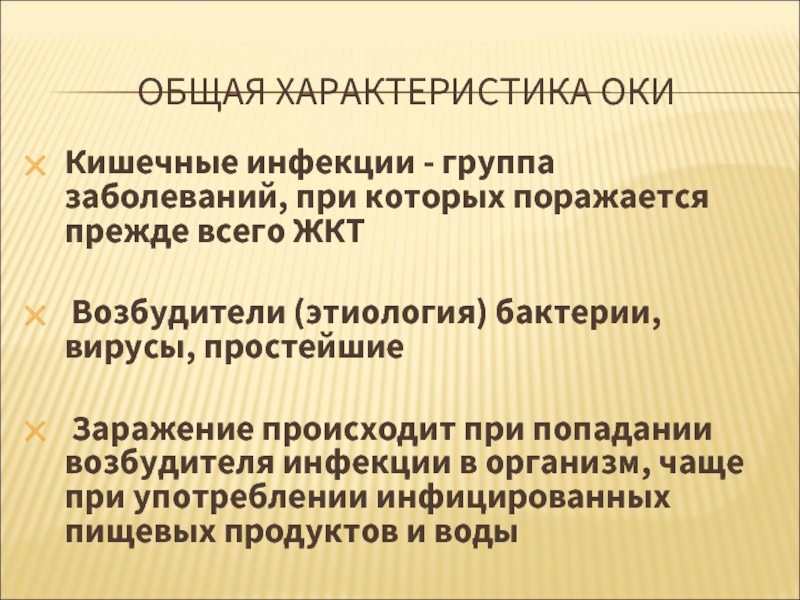 ОБЩАЯ ХАРАКТЕРИСТИКА ОКИ

Кишечные инфекции - группа заболеваний, при которых поражается прежде всего ЖКТ

Возбудители (этиология) бактерии, вирусы, простейшие

Заражение происходит при попадании возбудителя инфекции в организм, чаще при употреблении инфицированных пищевых продуктов и воды